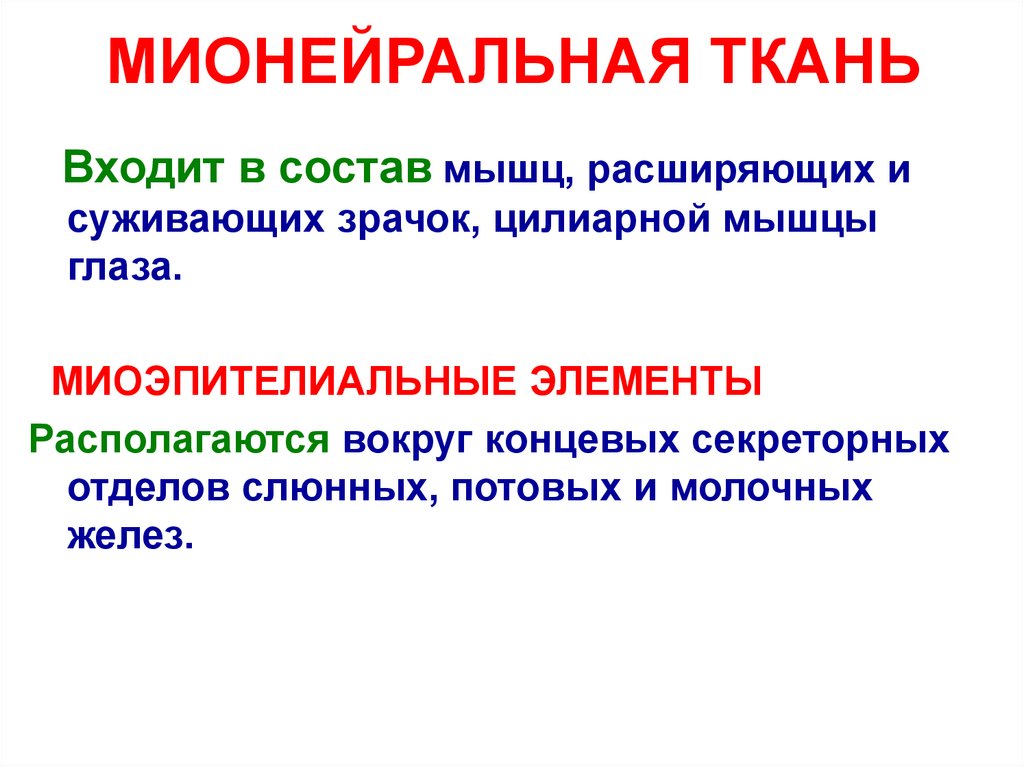 МИОНЕЙРАЛЬНАЯ ТКАНЬ

Входит в состав мышц, расширяющих и суживающих зрачок, цилиарной мышцы глаза.

МИОЭПИТЕЛИАЛЬНЫЕ ЭЛЕМЕНТЫ

Располагаются вокруг концевых секреторных отделов слюнных, потовых и молочных желез.